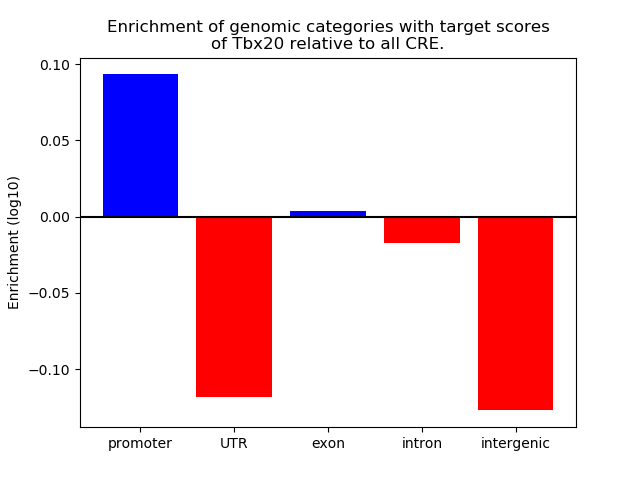 Enrichment of genomic categories with target scores of Tbx20 relative to all CRE.

Enrichment (log10)

0.10
0.05
0.00
−0.05
−0.10

promoter
UTR
exon
intron
intergenic